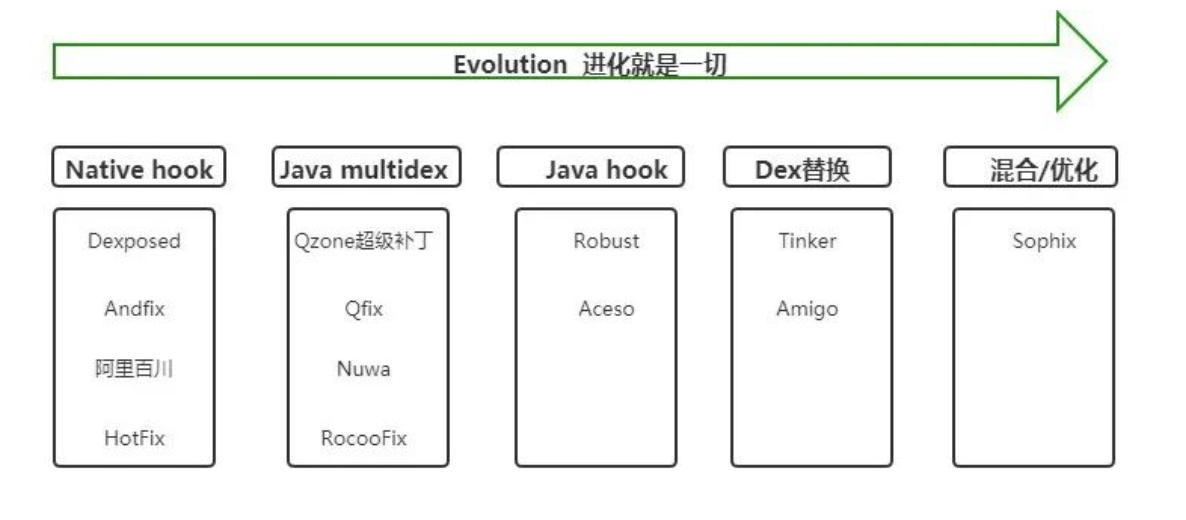 Evolution 进化就是一切

Native hook

Dexposed

Andfix

阿里百川

HotFix

Java multidex

Qzone超级补丁

Qfix

Nuwa

RocooFix

Java hook

Robust

Aceso

Dex替换

Tinker

Amigo

混合/优化

Sophix